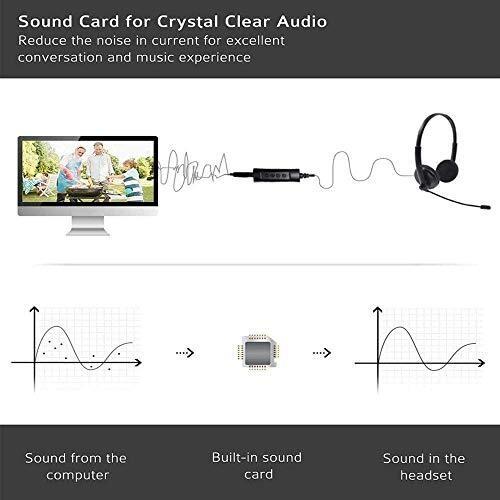 Sound Card for Crystal Clear Audio
Reduce the noise in current for excellent conversation and music experience

Sound from the computer

Built-in sound card

Sound in the headset